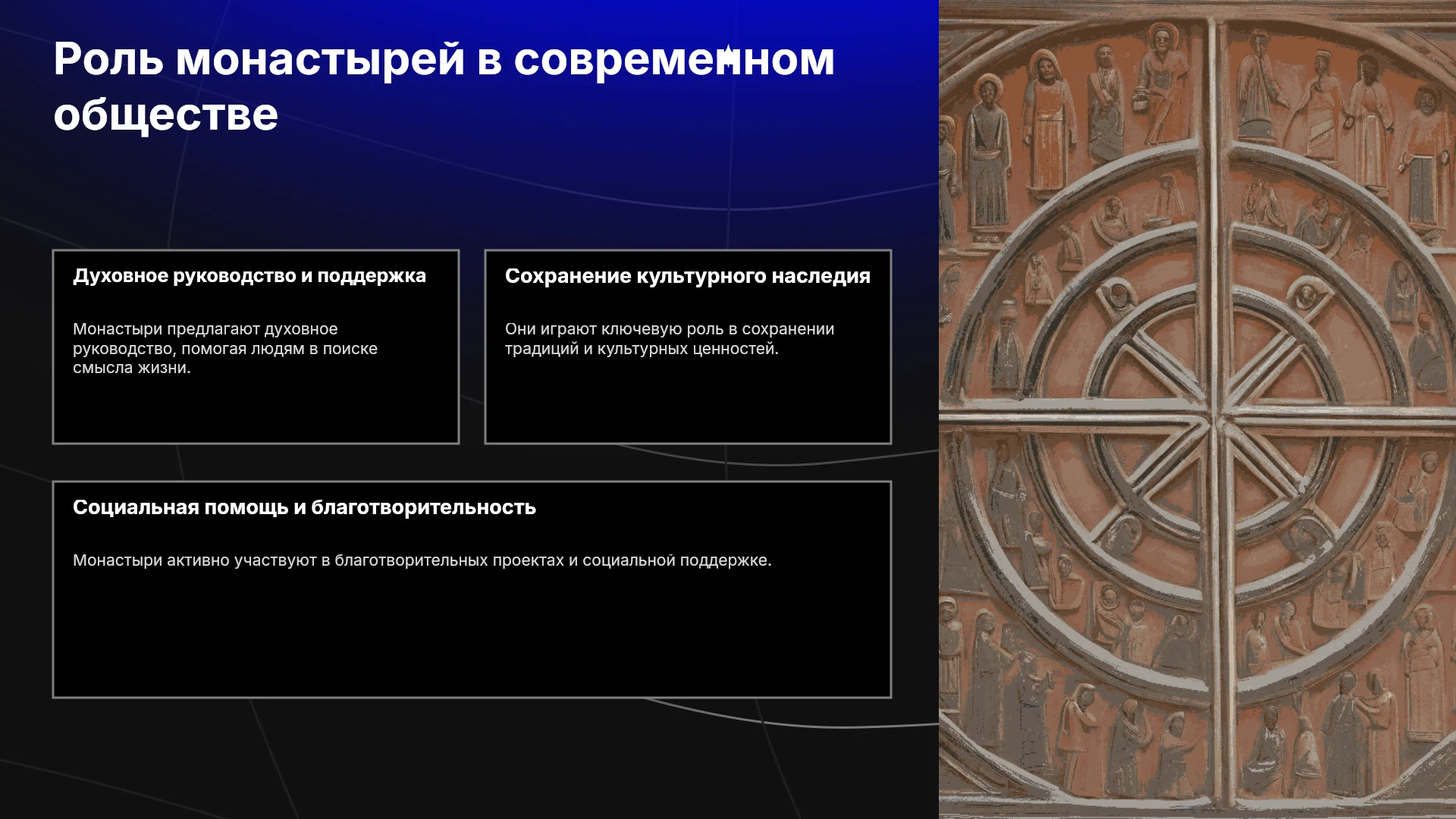 Роль монастырей в современном обществе

Духовное руководство и поддержка

Монастыри предлагают духовное руководство, помогая людям в поиске смысла жизни.

Сохранение культурного наследия

Они играют ключевую роль в сохранении традиций и культурных ценностей.

Социальная помощь и благотворительность

Монастыри активно участвуют в благотворительных проектах и социальной поддержке.